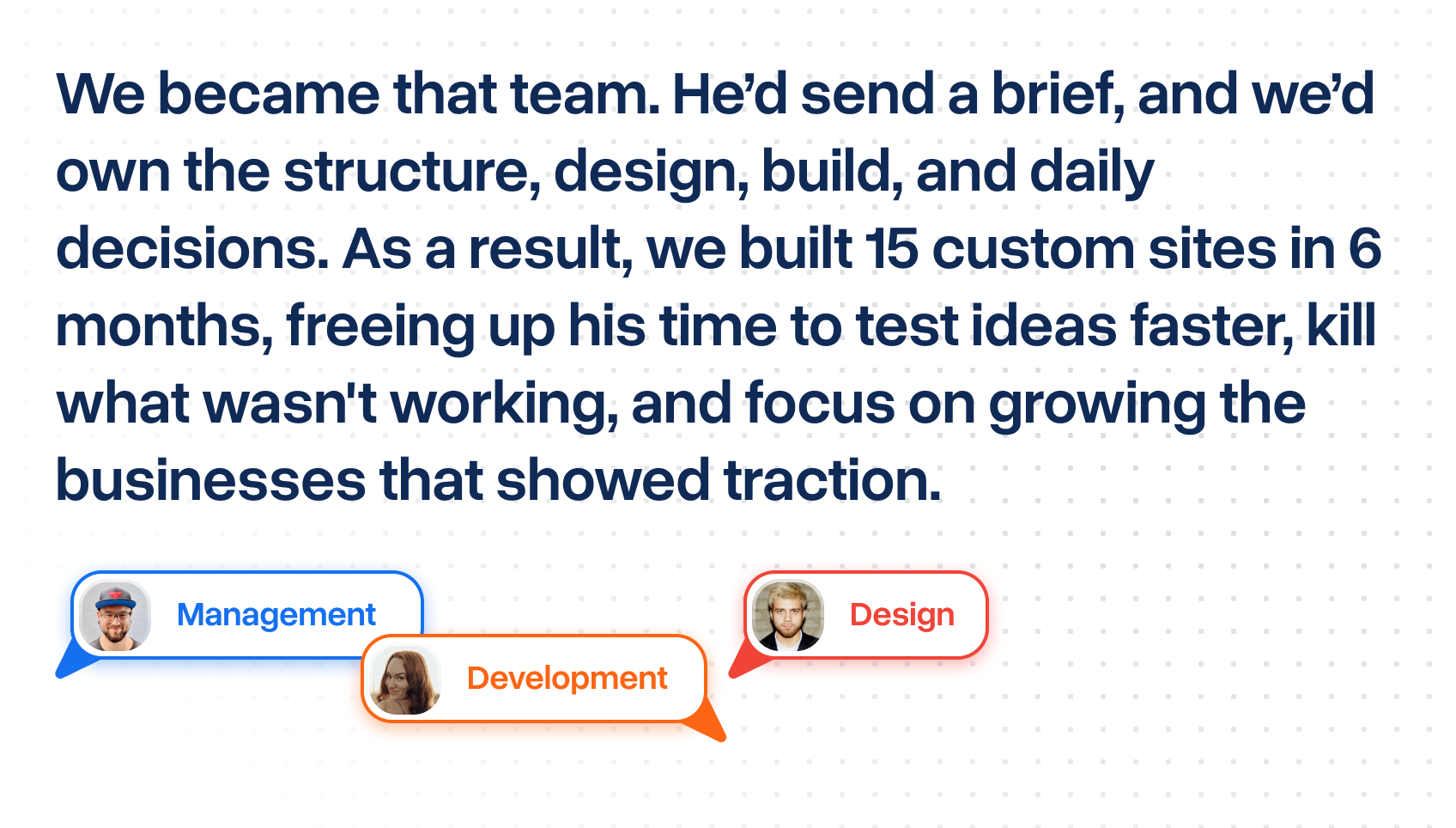 We became that team. He’d send a brief, and we’d own the structure, design, build, and daily decisions. As a result, we built 15 custom sites in 6 months, freeing up his time to test ideas faster, kill what wasn't working, and focus on growing the businesses that showed traction.

Management

Development

Design